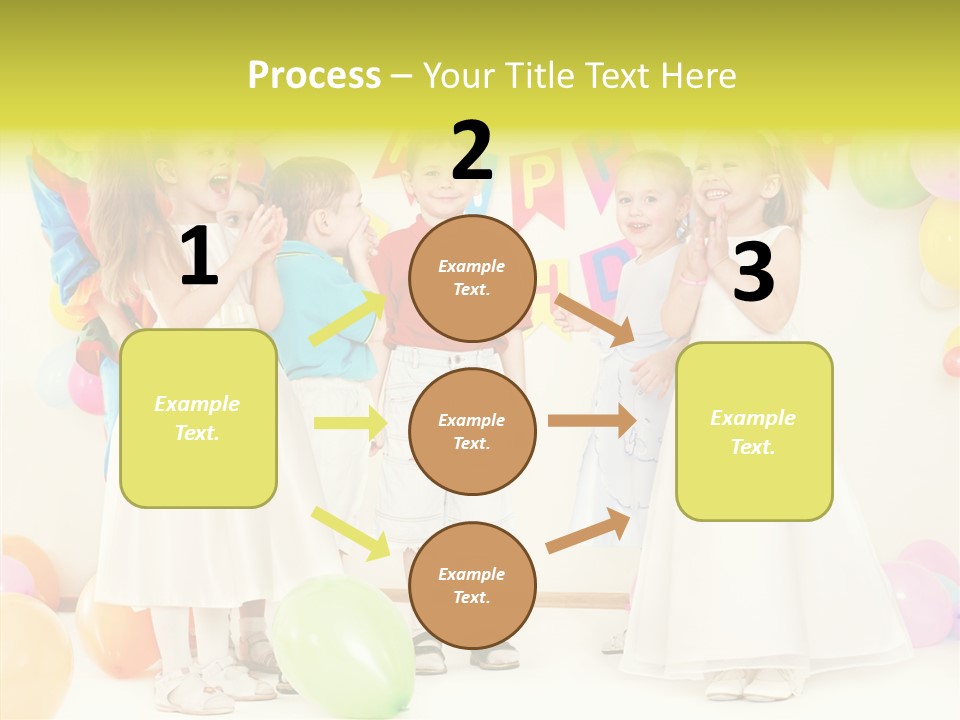 Process – Your Title Text Here

1

Example Text.

2

Example Text.

Example Text.

Example Text.

3

Example Text.